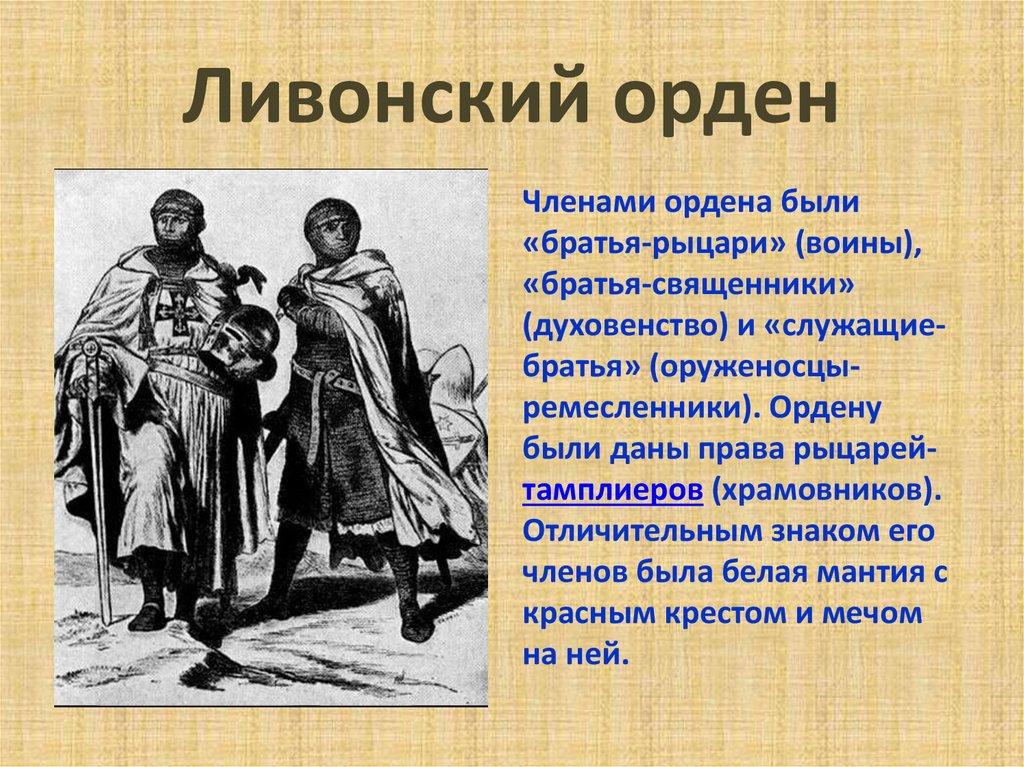 Ливонский орден

Членами ордена были «братья-рыцари» (воины), «братья-священники» (духовенство) и «служащие-братья» (оруженосцы-ремесленники). Ордену были даны права рыцарей-тамплиеров (храмовников). Отличительным знаком его членов была белая мантия с красным крестом и мечом на ней.